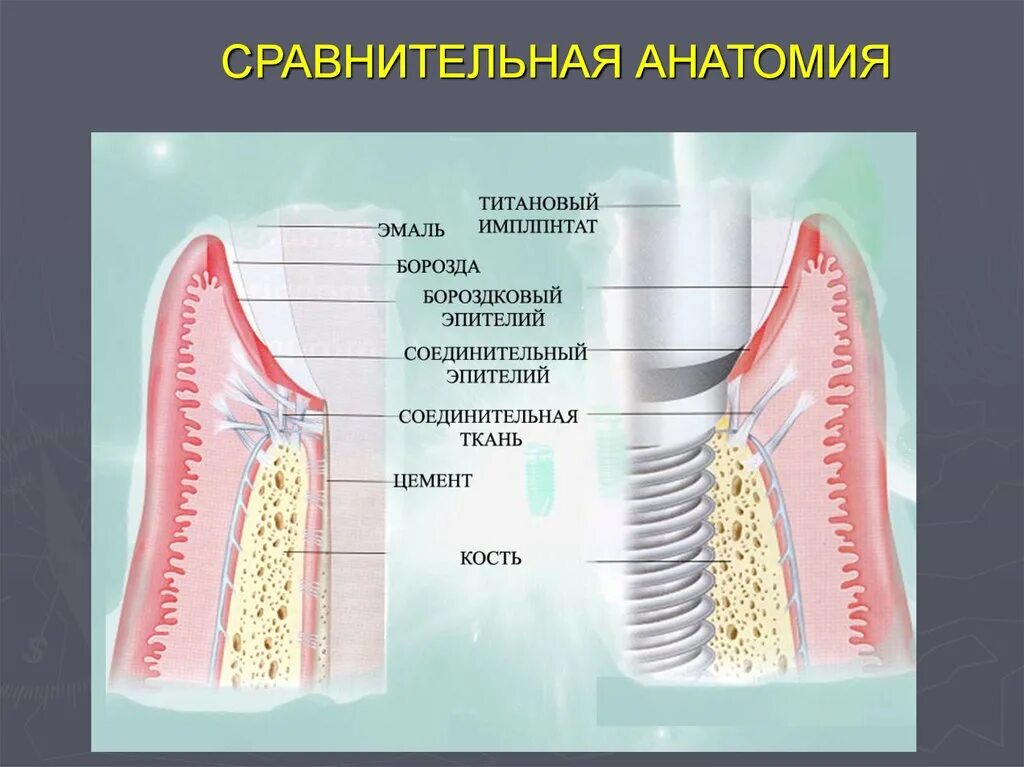 СРАВНИТЕЛЬНАЯ АНАТОМИЯ

ТИТАНОВЫЙ ИМПЛПНТАТ

ЭМАЛЬ

БОРОЗДА

БОРОЗДКОВЫЙ ЭПИТЕЛИЙ

СОЕДИНИТЕЛЬНЫЙ ЭПИТЕЛИЙ

СОЕДИНИТЕЛЬНАЯ ТКАНЬ

ЦЕМЕНТ

КОСТЬ